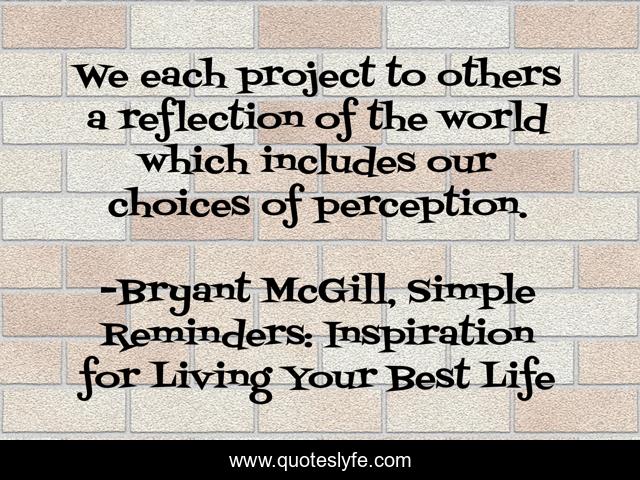 We each project to others a reflection of the world which includes our choices of perception.

-Bryant McGill, Simple Reminders: Inspiration for Living Your Best Life

www.quoteslyfe.com